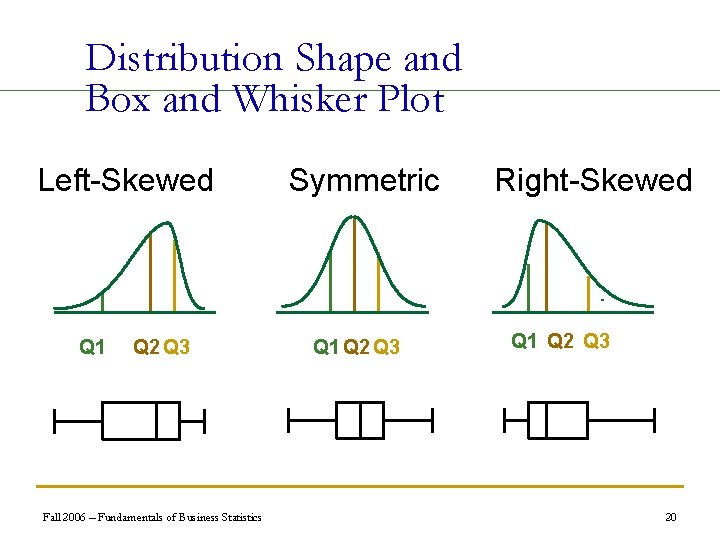 Distribution Shape and Box and Whisker Plot

Left-Skewed

Symmetric

Right-Skewed

Q1 Q2 Q3

Q1 Q2 Q3

Q1 Q2 Q3

Fall 2006 – Fundamentals of Business Statistics

20